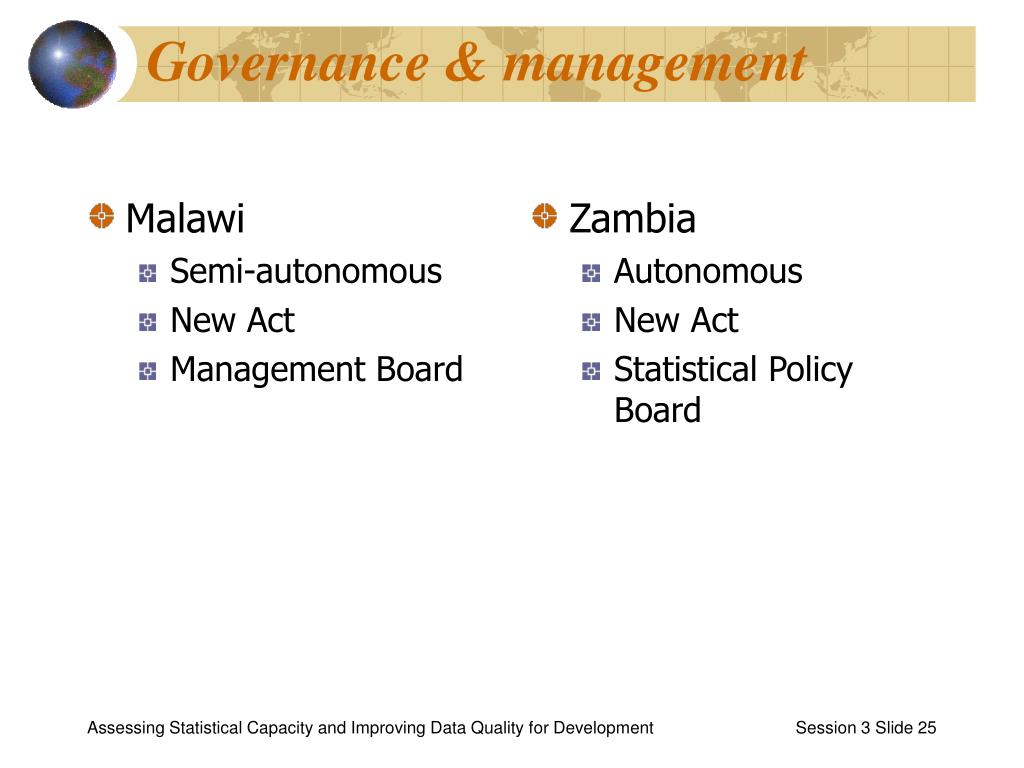 Governance & management

Malawi
Semi-autonomous
New Act
Management Board

Zambia
Autonomous
New Act
Statistical Policy Board

Assessing Statistical Capacity and Improving Data Quality for Development

Session 3 Slide 25